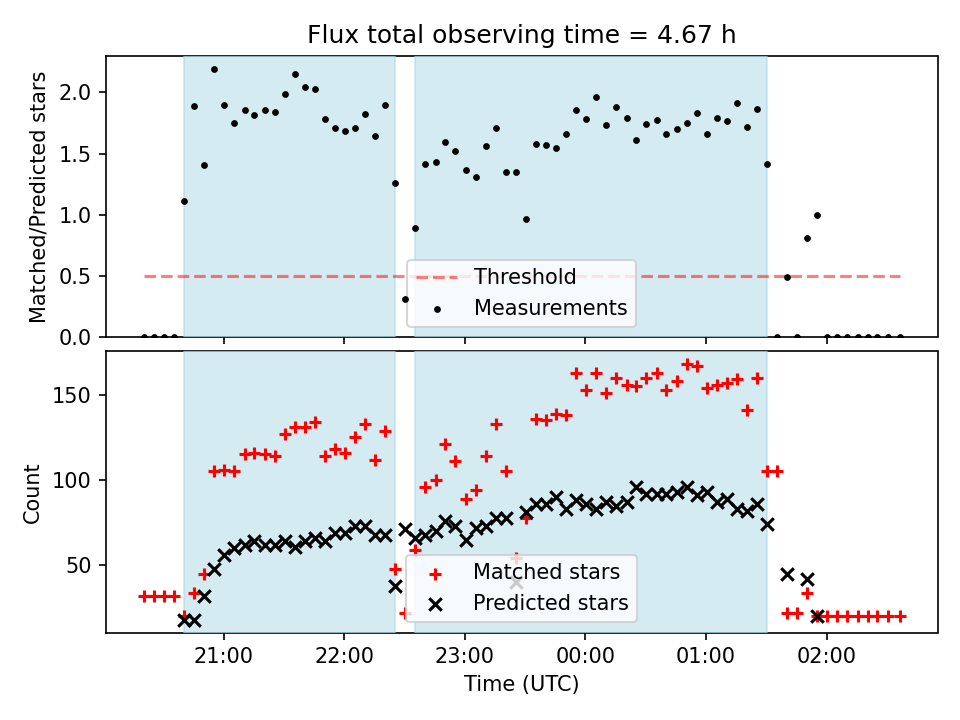 Flux total observing time = 4.67 h

Matched/Predicted stars

2.0
1.5
1.0
0.5
0.0

Threshold
Measurements

Count

150
100
50

Matched stars
Predicted stars

21:00
22:00
23:00
00:00
01:00
02:00

Time (UTC)